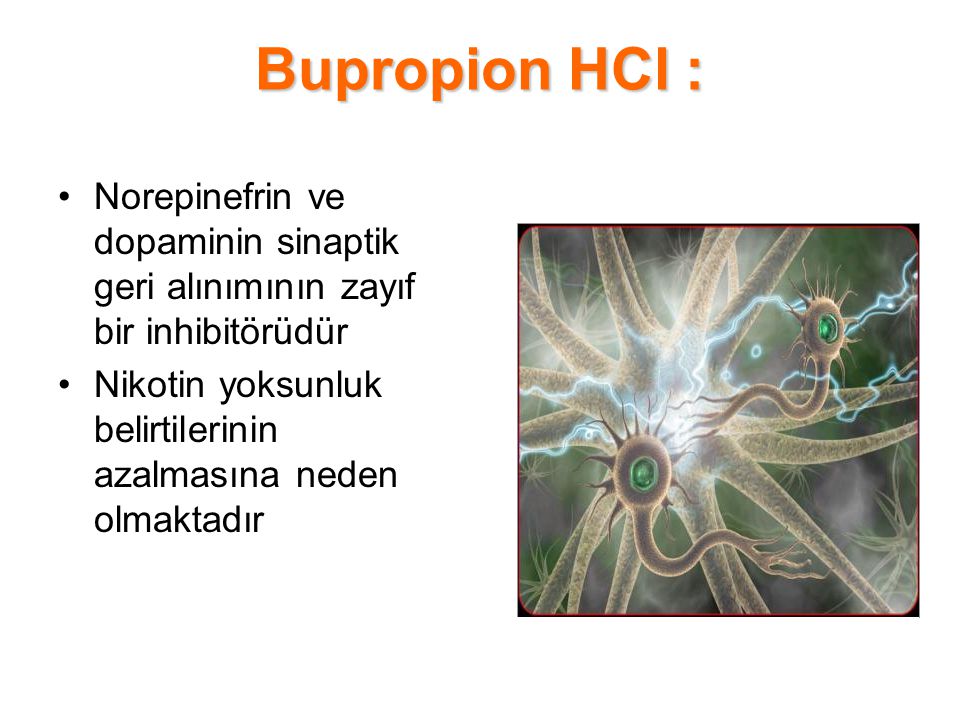 Bupropion HCl :

• Norepinefrin ve dopaminin sinaptik geri alınımının zayıf bir inhibitörüdür
• Nikotin yoksunluk belirtilerinin azalmasına neden olmaktadır